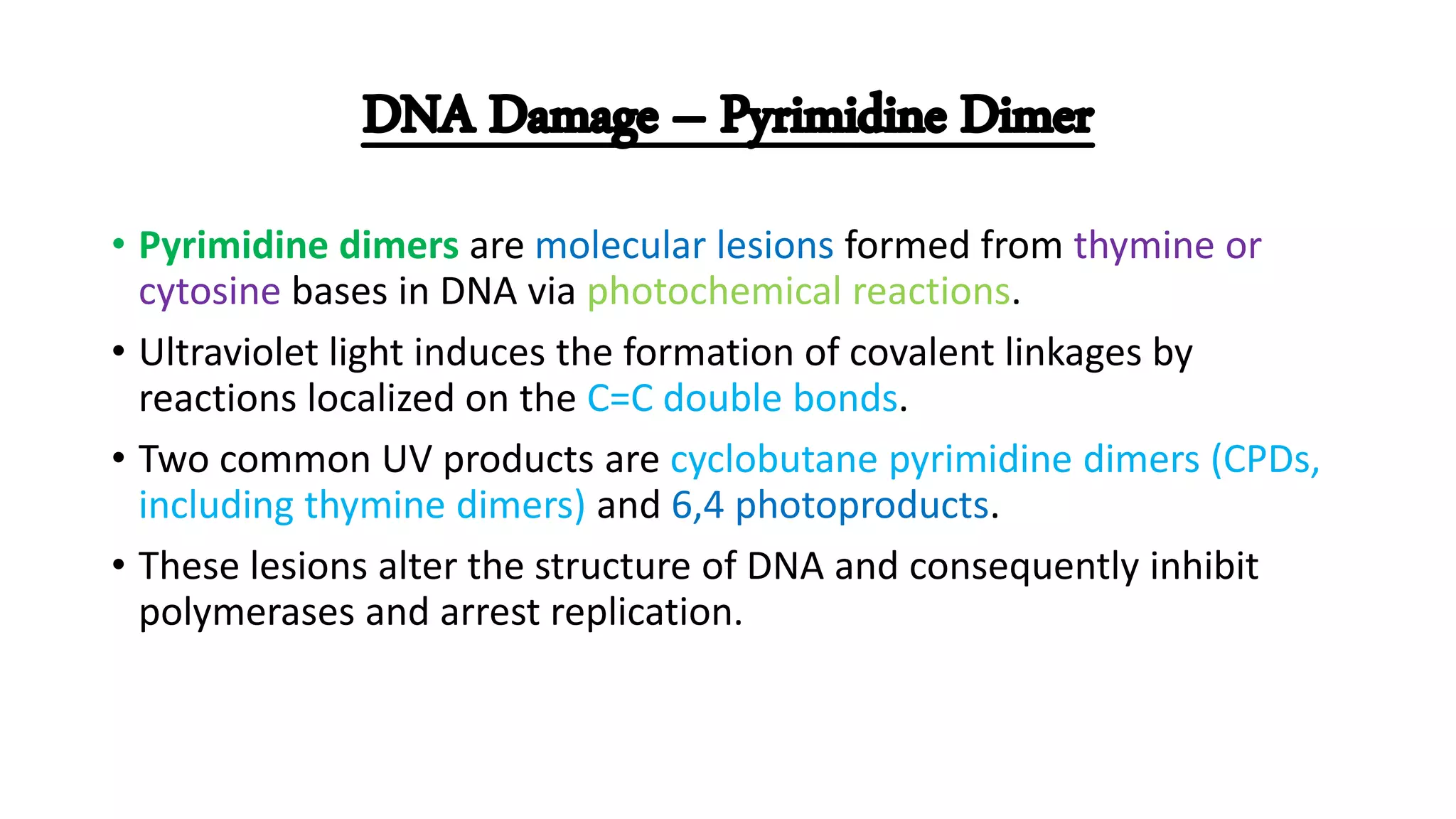 DNA Damage – Pyrimidine Dimer

• Pyrimidine dimers are molecular lesions formed from thymine or cytosine bases in DNA via photochemical reactions.

• Ultraviolet light induces the formation of covalent linkages by reactions localized on the C=C double bonds.

• Two common UV products are cyclobutane pyrimidine dimers (CPDs, including thymine dimers) and 6,4 photoproducts.

• These lesions alter the structure of DNA and consequently inhibit polymerases and arrest replication.